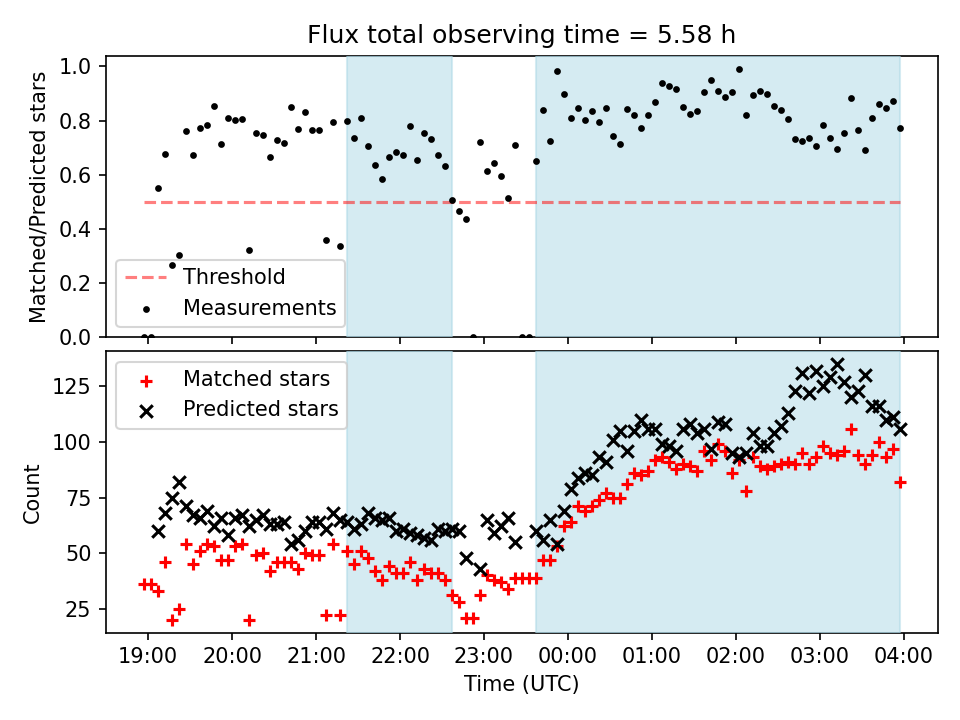 Flux total observing time = 5.58 h

Matched/Predicted stars

1.0
0.8
0.6
0.4
0.2
0.0

Threshold
Measurements

Count

125
100
75
50
25

Matched stars
Predicted stars

19:00 20:00 21:00 22:00 23:00 00:00 01:00 02:00 03:00 04:00

Time (UTC)